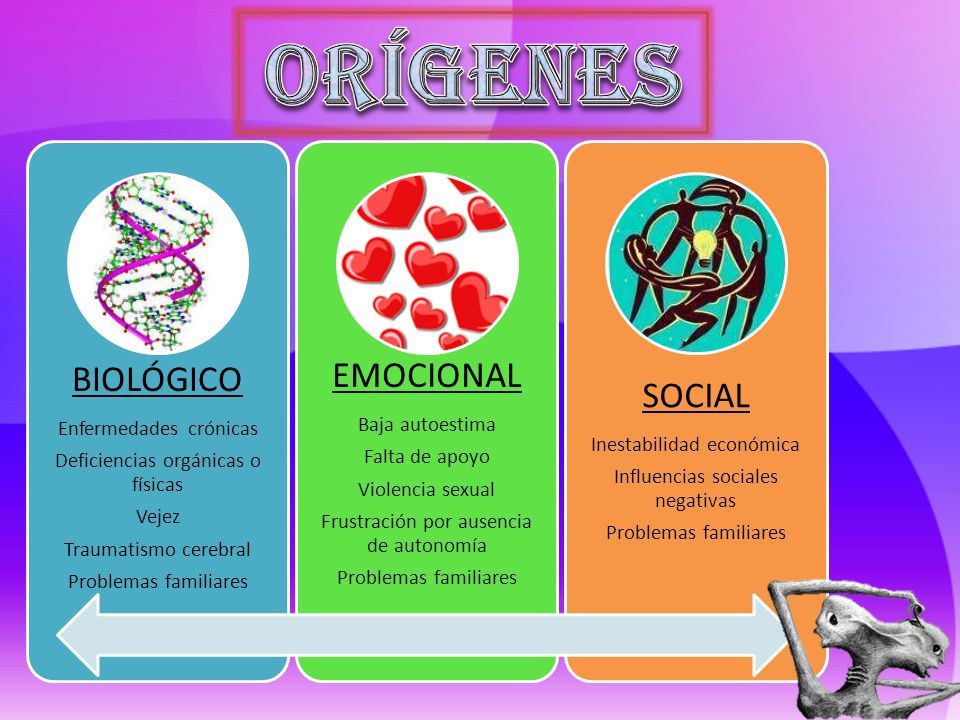 ORÍGENES

BIOLÓGICO

Enfermedades crónicas

Deficiencias orgánicas o físicas

Vejez

Traumatismo cerebral

Problemas familiares

EMOCIONAL

Baja autoestima

Falta de apoyo

Violencia sexual

Frustración por ausencia de autonomía

Problemas familiares

SOCIAL

Inestabilidad económica

Influencias sociales negativas

Problemas familiares